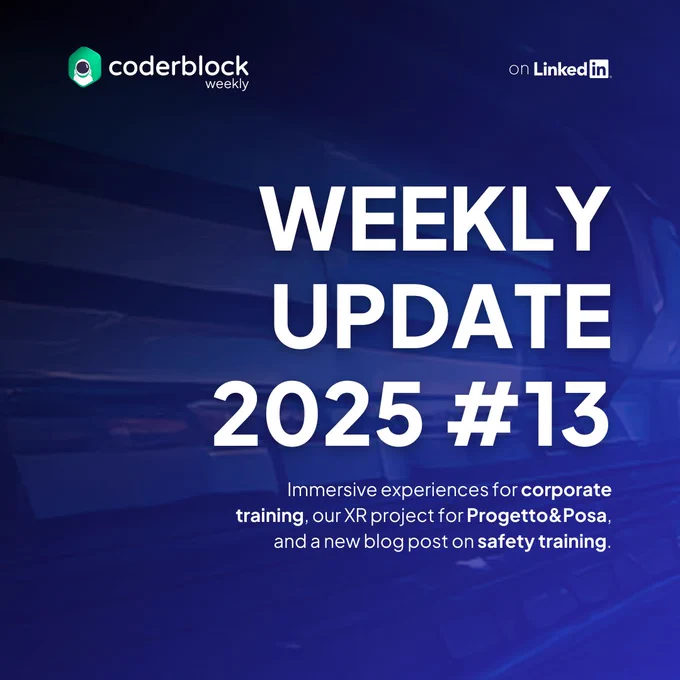 coderblock
weekly

on LinkedIn

WEEKLY UPDATE 2025 #13

Immersive experiences for corporate training, our XR project for Progetto&Posa, and a new blog post on safety training.